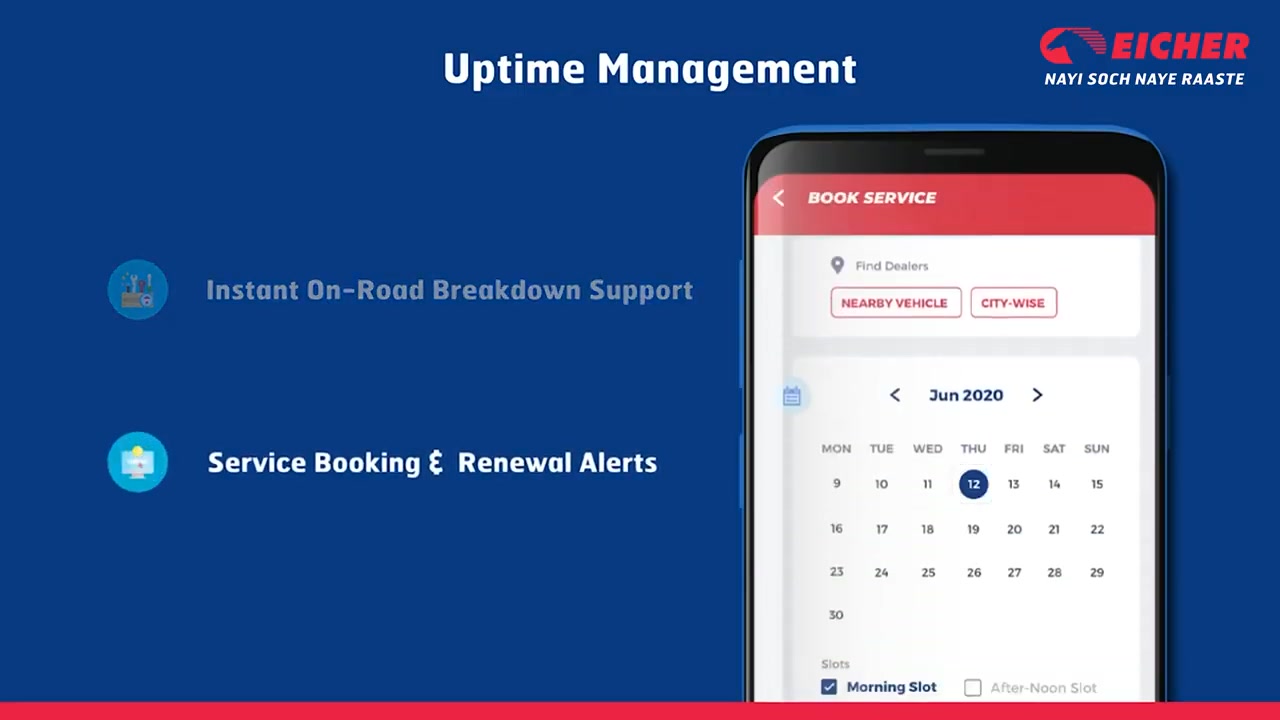 Uptime Management

EICHER
NAYI SOCH NAYE RAASTE

Instant On-Road Breakdown Support

Service Booking & Renewal Alerts

BOOK SERVICE

Find Dealers

NEARBY VEHICLE
CITY-WISE

Jun 2020

| MON | TUE | WED | THU | FRI | SAT | SUN |
|---|---|---|---|---|---|---|
| 9 | 10 | 11 | 12 | 13 | 14 | 15 |
| 16 | 17 | 18 | 19 | 20 | 21 | 22 |
| 23 | 24 | 25 | 26 | 27 | 28 | 29 |
| 30 | | | | | | |

Slots
Morning Slot
After-Noon Slot